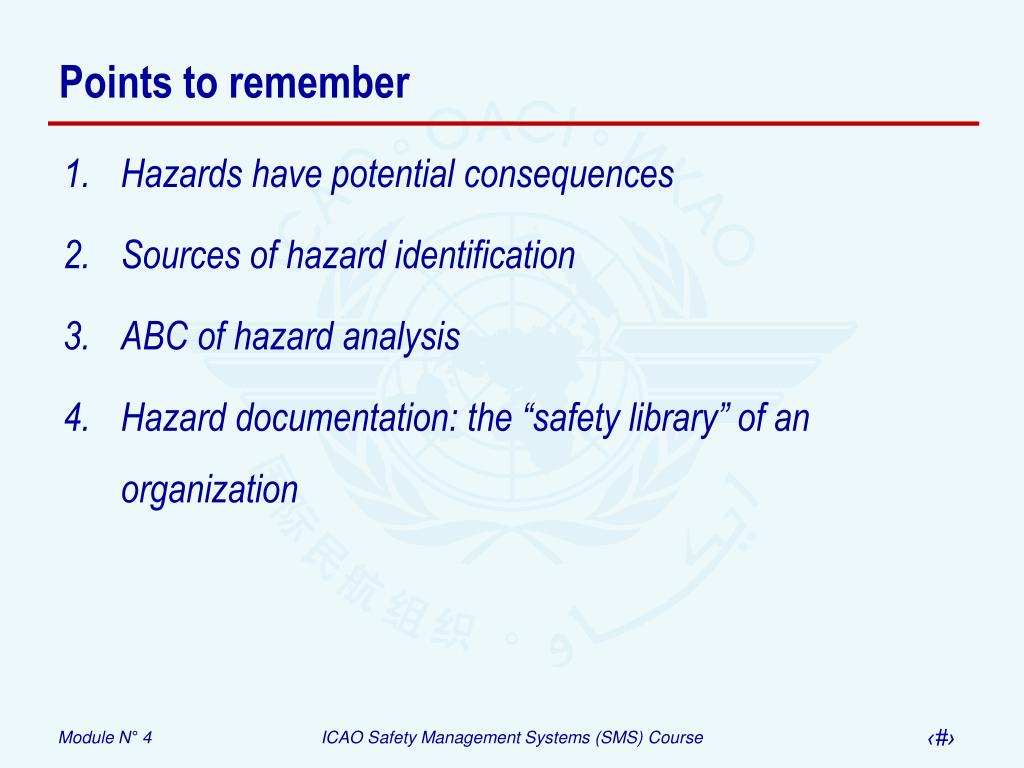 Points to remember

1. Hazards have potential consequences

2. Sources of hazard identification

3. ABC of hazard analysis

4. Hazard documentation: the “safety library” of an organization

Module N° 4

ICAO Safety Management Systems (SMS) Course

‹#›